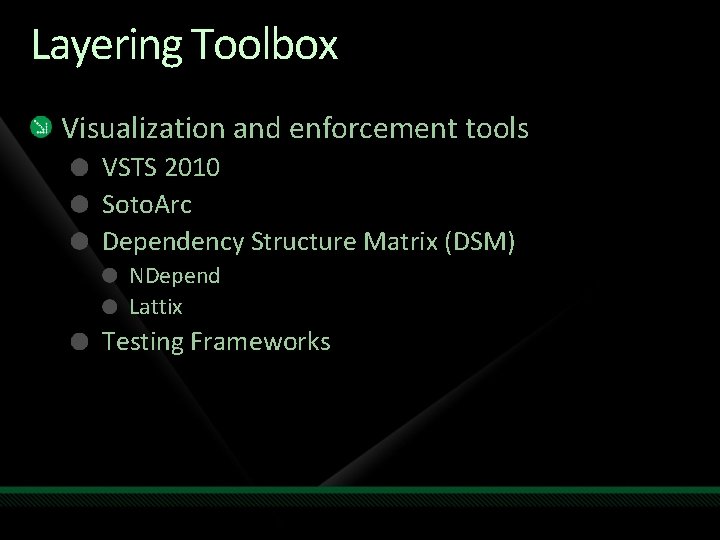 Layering Toolbox

Visualization and enforcement tools
VSTS 2010
SotoArc
Dependency Structure Matrix (DSM)
NDepend
Lattix
Testing Frameworks